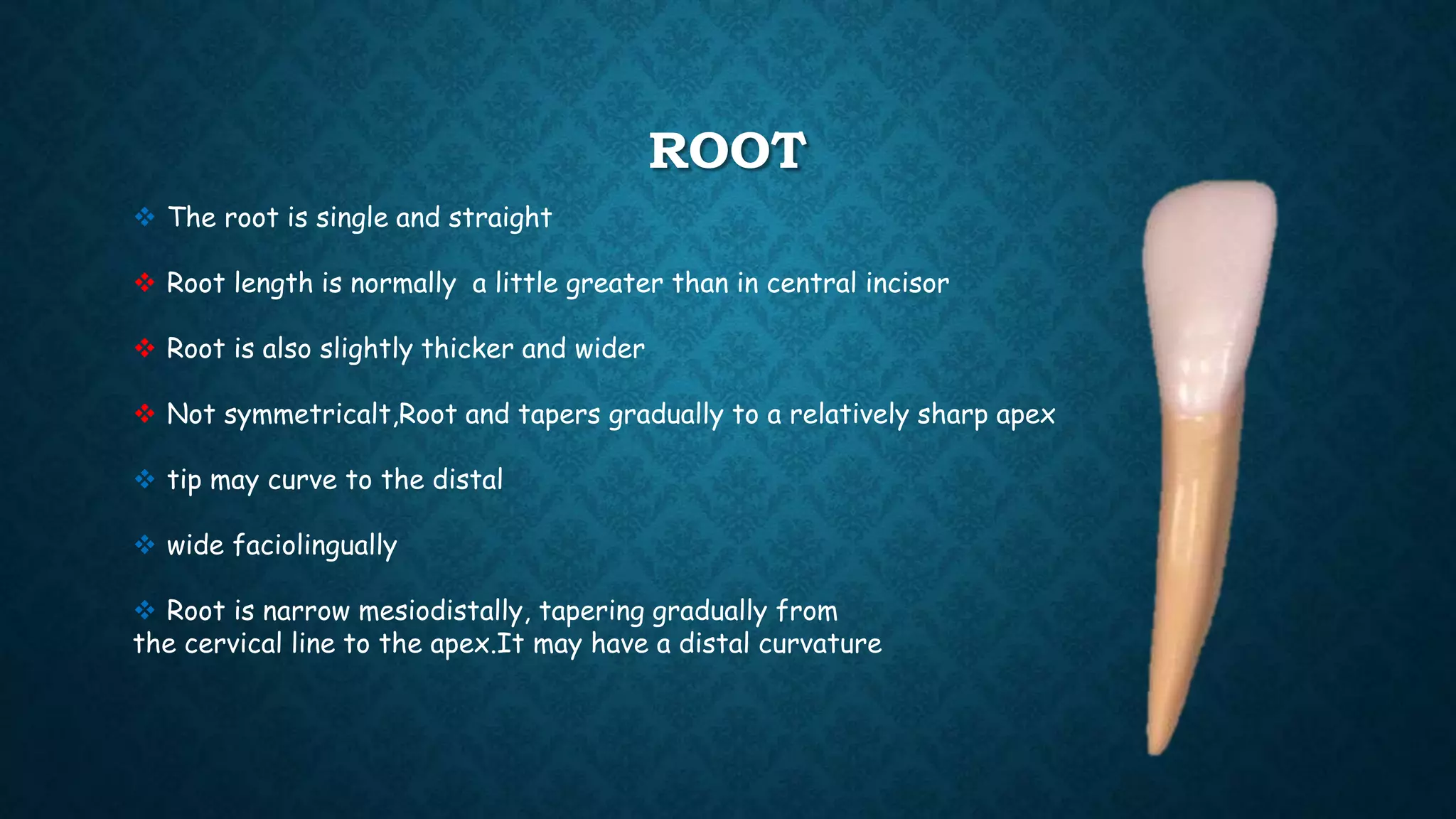 ROOT

❖ The root is single and straight

❖ Root length is normally a little greater than in central incisor

❖ Root is also slightly thicker and wider

❖ Not symmetricalt,Root and tapers gradually to a relatively sharp apex

❖ tip may curve to the distal

❖ wide faciolingually

❖ Root is narrow mesiodistally, tapering gradually from the cervical line to the apex.It may have a distal curvature